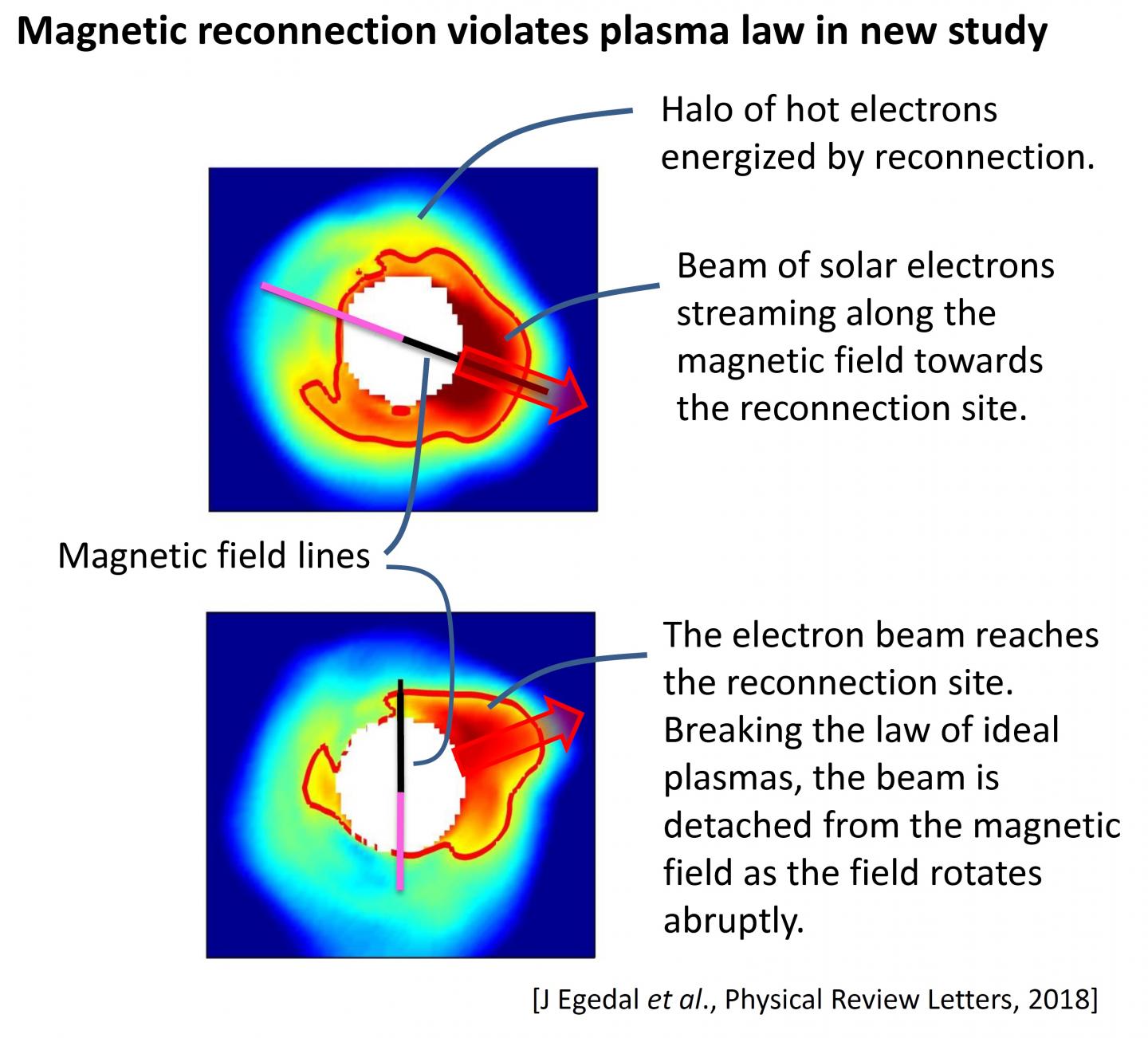 Magnetic reconnection violates plasma law in new study

Halo of hot electrons energized by reconnection.

Beam of solar electrons streaming along the magnetic field towards the reconnection site.

Magnetic field lines

The electron beam reaches the reconnection site. Breaking the law of ideal plasmas, the beam is detached from the magnetic field as the field rotates abruptly.

[J Egedal et al., Physical Review Letters, 2018]